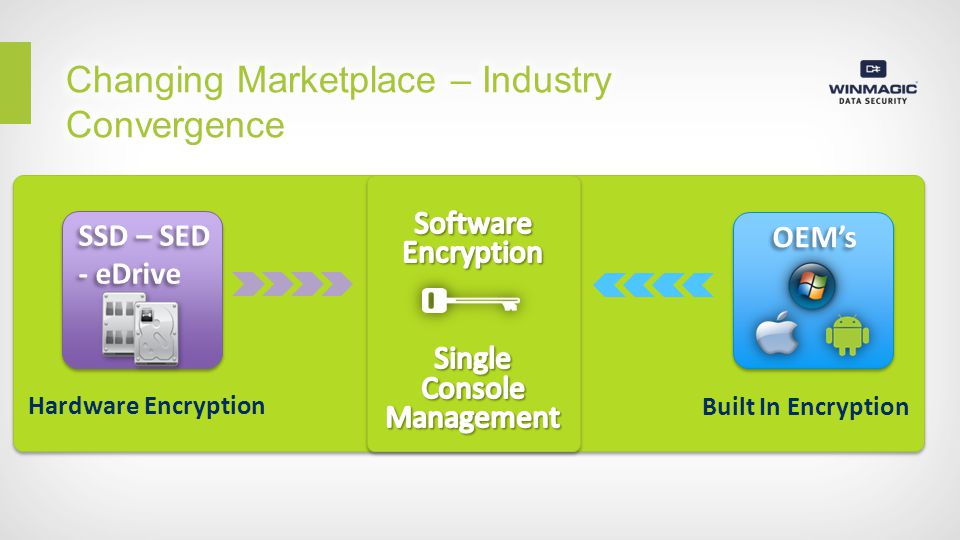 Changing Marketplace – Industry Convergence

WINMAGIC
DATA SECURITY

SSD – SED - eDrive

Hardware Encryption

Software Encryption

Single Console Management

OEM's

Built In Encryption